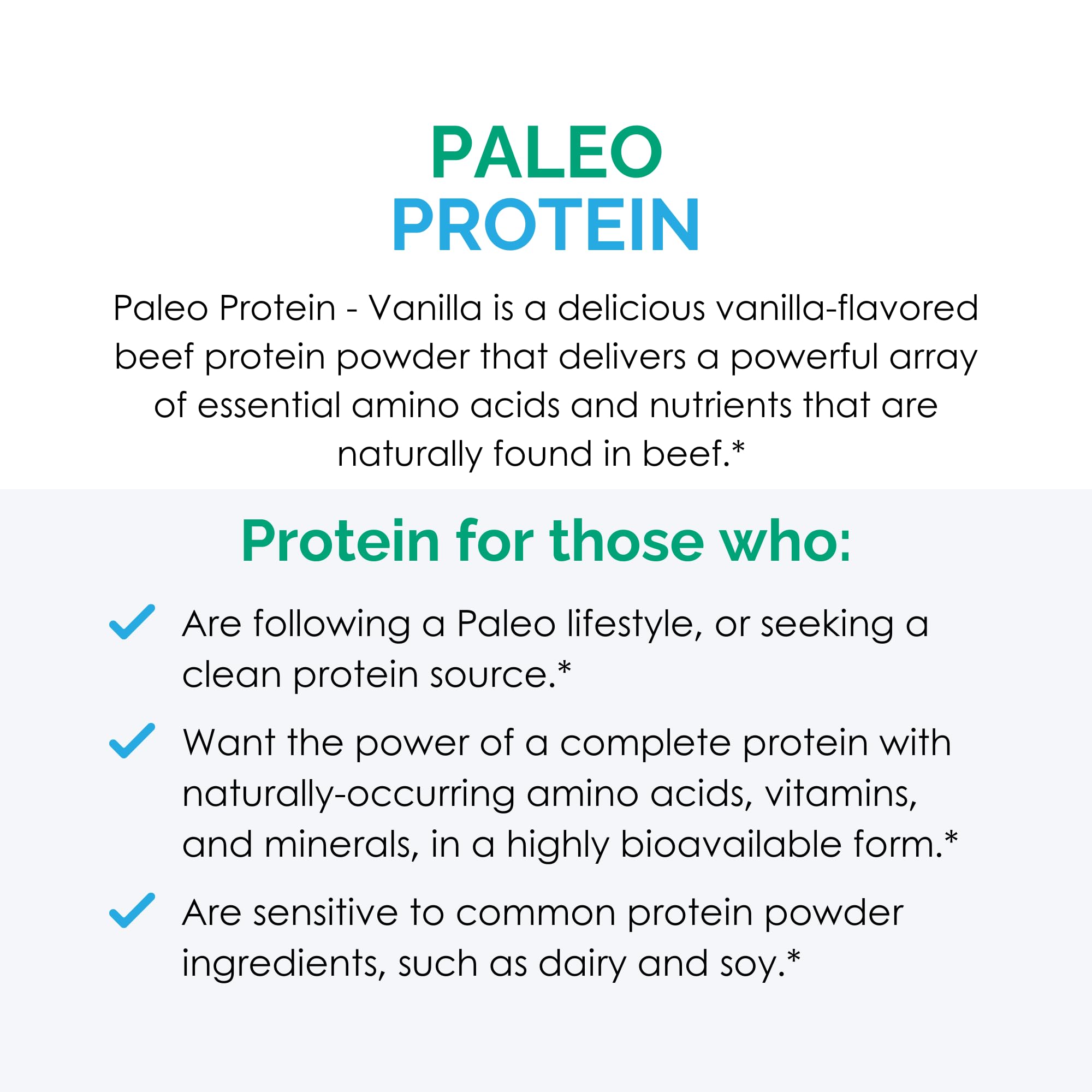 PALEO
PROTEIN

Paleo Protein - Vanilla is a delicious vanilla-flavored beef protein powder that delivers a powerful array of essential amino acids and nutrients that are naturally found in beef.*

Protein for those who:

Are following a Paleo lifestyle, or seeking a clean protein source.*

Want the power of a complete protein with naturally-occurring amino acids, vitamins, and minerals, in a highly bioavailable form.*

Are sensitive to common protein powder ingredients, such as dairy and soy.*